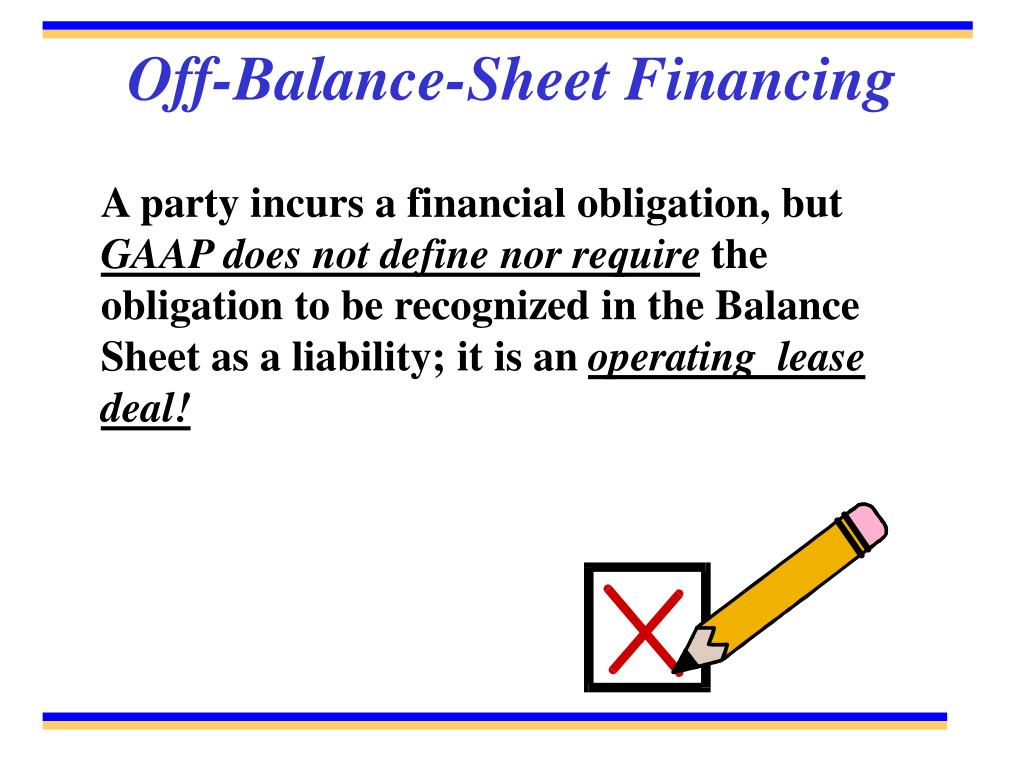 Off-Balance-Sheet Financing

A party incurs a financial obligation, but GAAP does not define nor require the obligation to be recognized in the Balance Sheet as a liability; it is an operating lease deal!